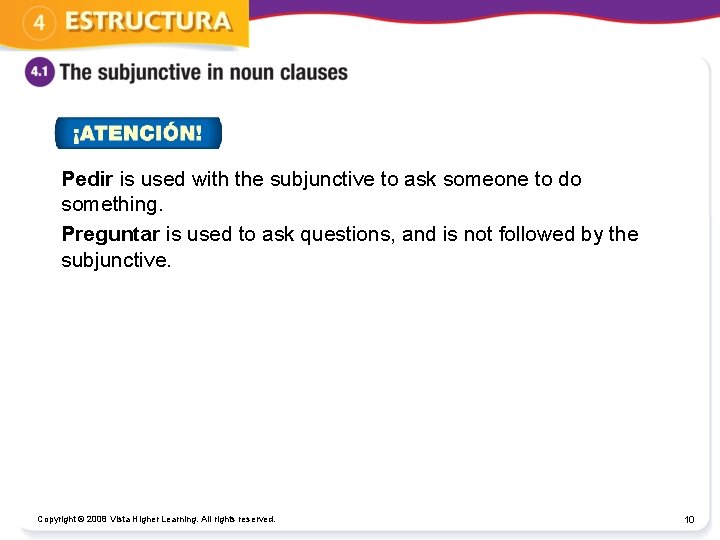 4 ESTRUCTURA

4.1 The subjunctive in noun clauses

¡ATENCIÓN!

Pedir is used with the subjunctive to ask someone to do something.

Preguntar is used to ask questions, and is not followed by the subjunctive.

Copyright © 2008 Vista Higher Learning. All rights reserved.

10